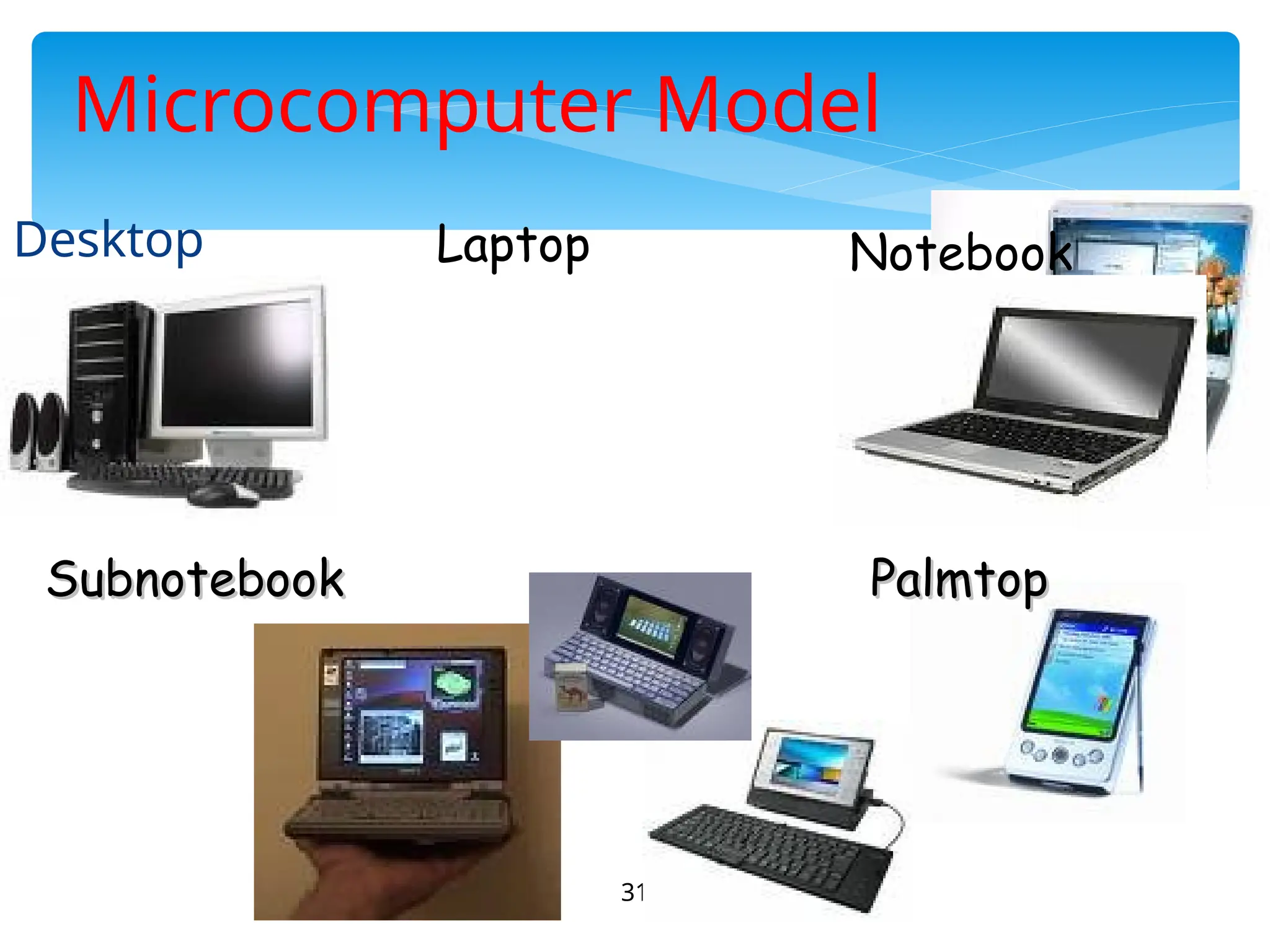 Microcomputer Model

Desktop

Laptop

Notebook

Subnotebook

Palmtop

31